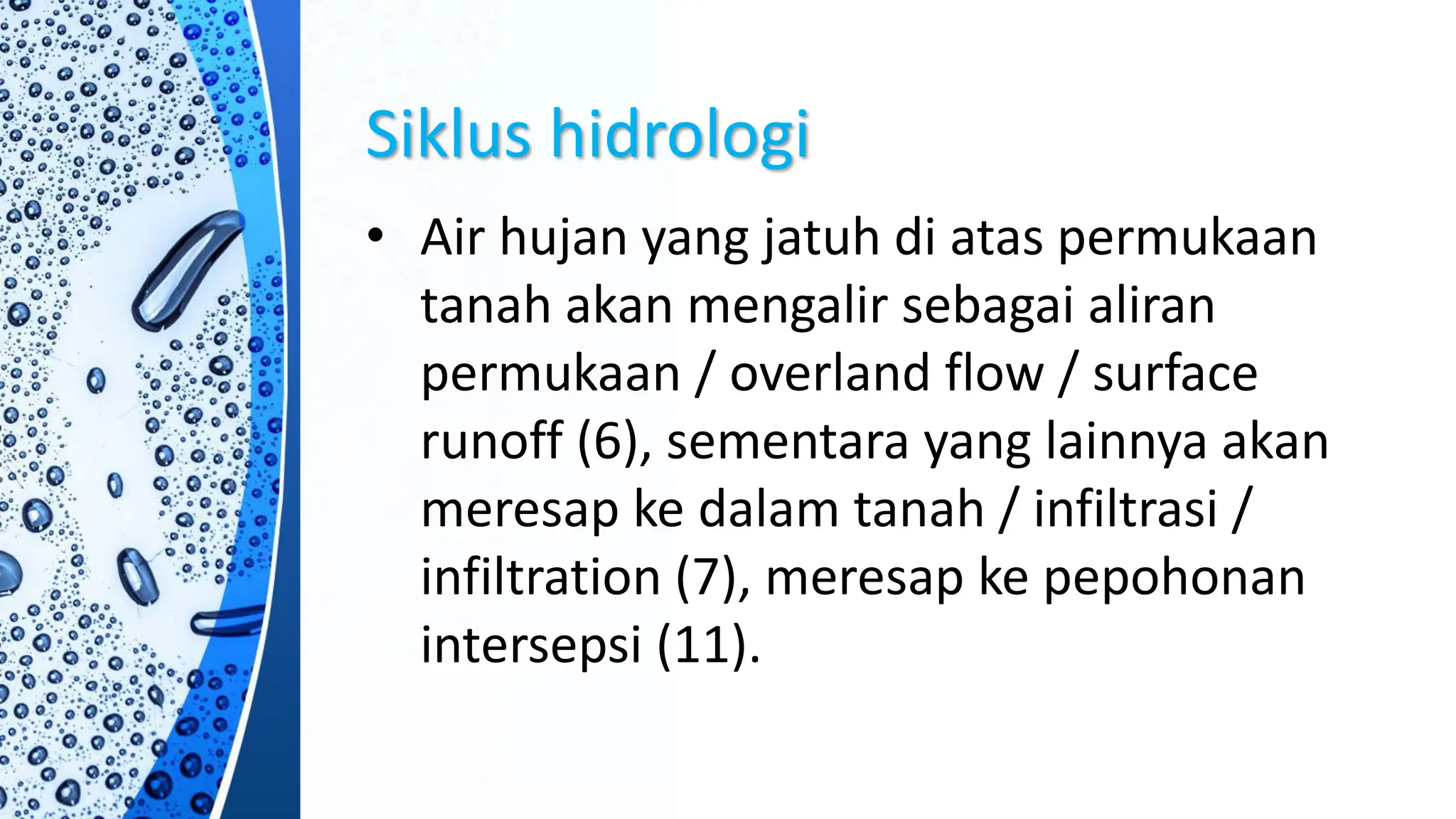 Siklus hidrologi

• Air hujan yang jatuh di atas permukaan tanah akan mengalir sebagai aliran permukaan / overland flow / surface runoff (6), sementara yang lainnya akan meresap ke dalam tanah / infiltrasi / infiltration (7), meresap ke pepohonan intersepsi (11).